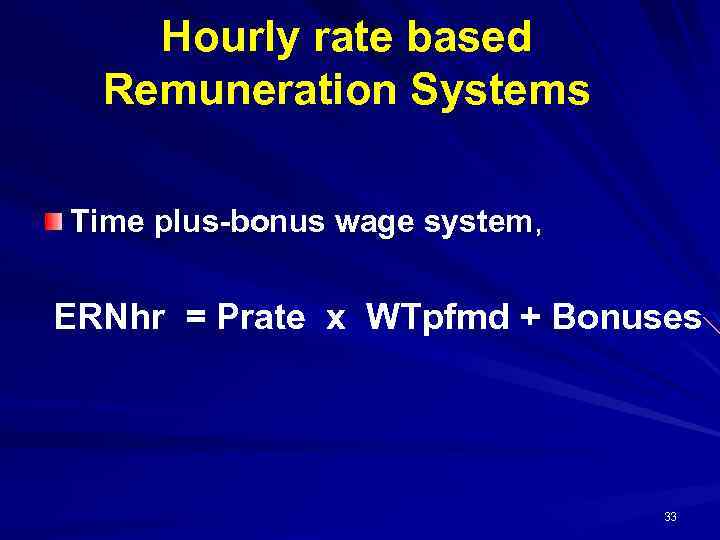 Hourly rate based Remuneration Systems

Time plus-bonus wage system,

ERNhr = Prate x WTpfmd + Bonuses

33